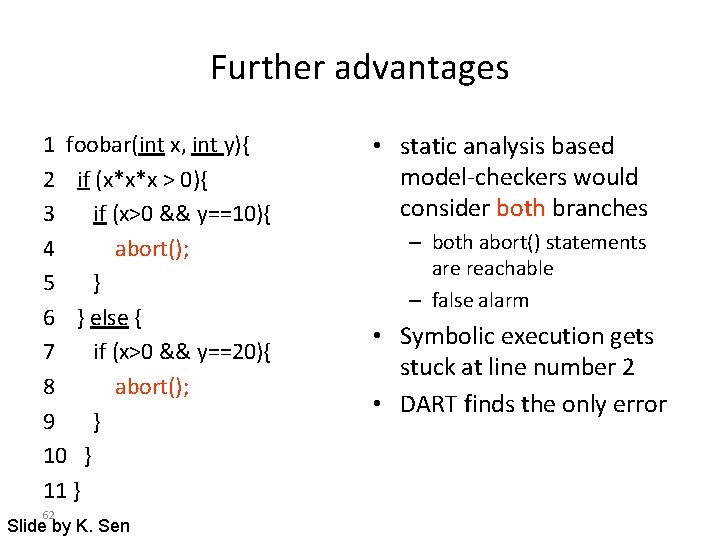 Further advantages

1 foobar(int x, int y){
2 if (x*x*x > 0){
3 if (x>0 && y==10){
4 abort();
5 }
6 } else {
7 if (x>0 && y==20){
8 abort();
9 }
10 }
11 }

• static analysis based model-checkers would consider both branches
– both abort() statements are reachable
– false alarm
• Symbolic execution gets stuck at line number 2
• DART finds the only error

62

Slide by K. Sen